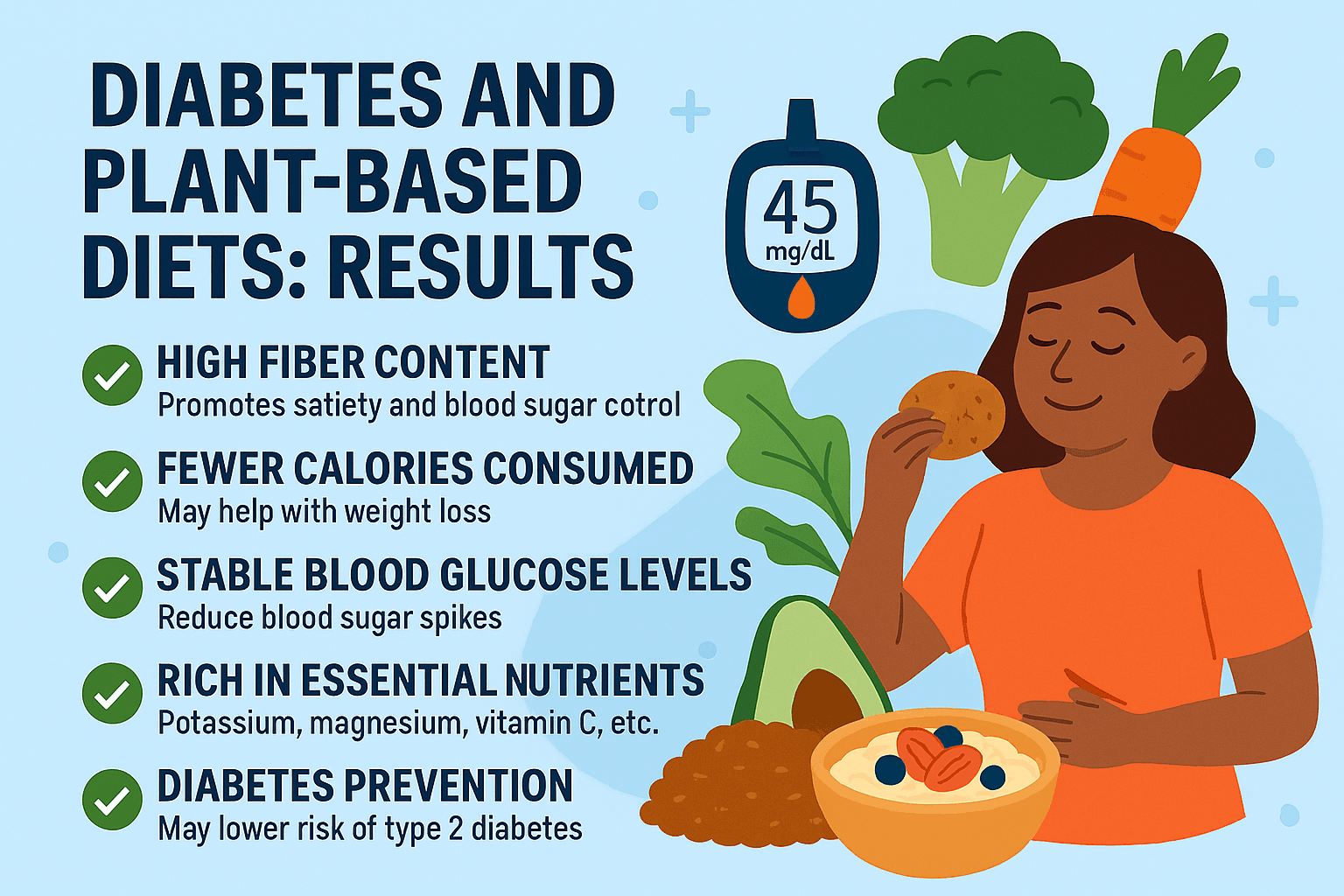 DIABETES AND PLANT-BASED DIETS: RESULTS

45
mg/dL

HIGH FIBER CONTENT
Promotes satiety and blood sugar cotrol

FEWER CALORIES CONSUMED
May help with weight loss

STABLE BLOOD GLUCOSE LEVELS
Reduce blood sugar spikes

RICH IN ESSENTIAL NUTRIENTS
Potassium, magnesium, vitamin C, etc.

DIABETES PREVENTION
May lower risk of type 2 diabetes